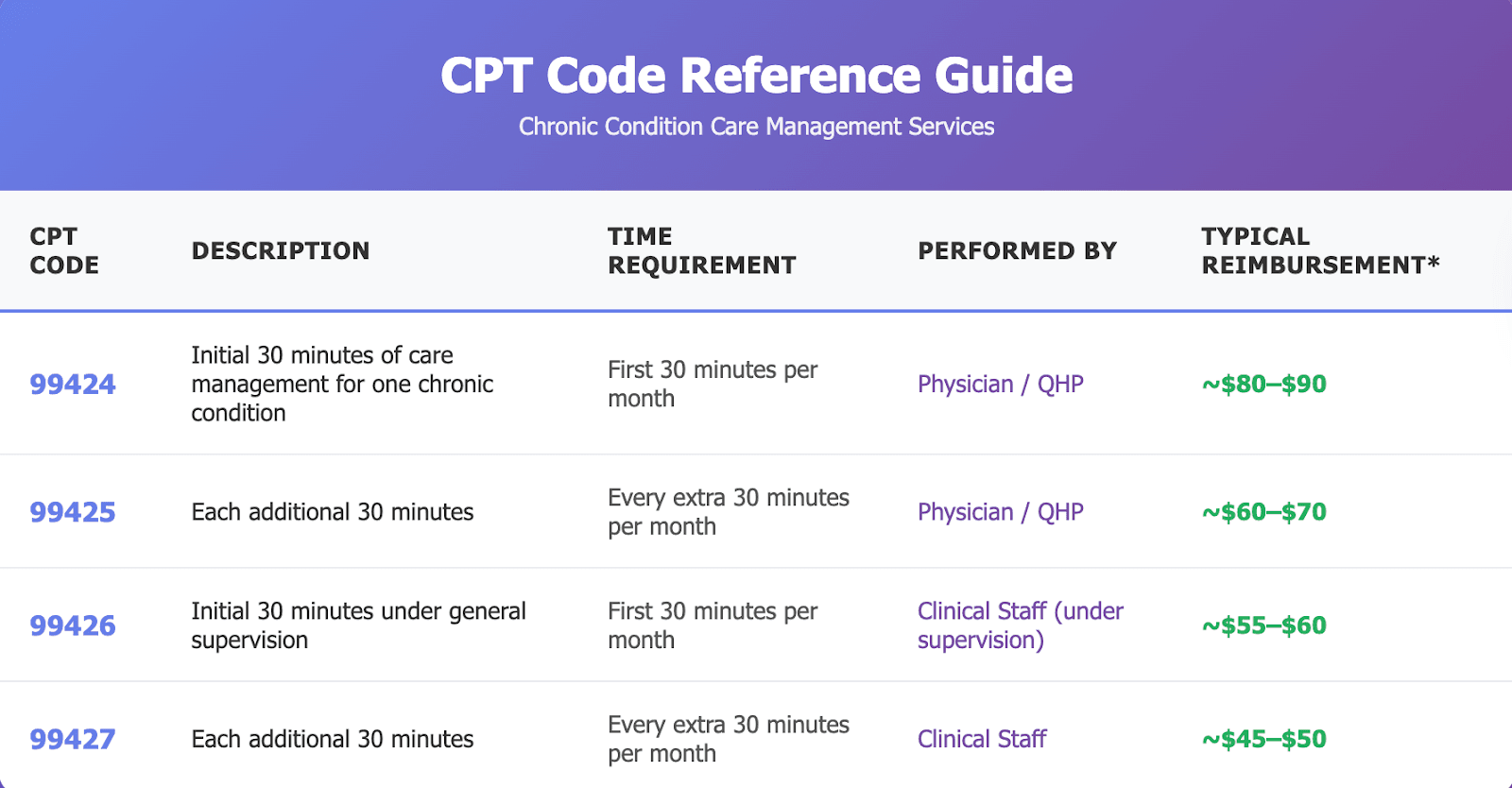 CPT Code Reference Guide

Chronic Condition Care Management Services

| CPT CODE | DESCRIPTION | TIME REQUIREMENT | PERFORMED BY | TYPICAL REIMBURSEMENT* |
|---|---|---|---|---|
| 99424 | Initial 30 minutes of care management for one chronic condition | First 30 minutes per month | Physician / QHP | ~\$80–\$90 |
| 99425 | Each additional 30 minutes | Every extra 30 minutes per month | Physician / QHP | ~\$60–\$70 |
| 99426 | Initial 30 minutes under general supervision | First 30 minutes per month | Clinical Staff (under supervision) | ~\$55–\$60 |
| 99427 | Each additional 30 minutes | Every extra 30 minutes per month | Clinical Staff | ~\$45–\$50 |